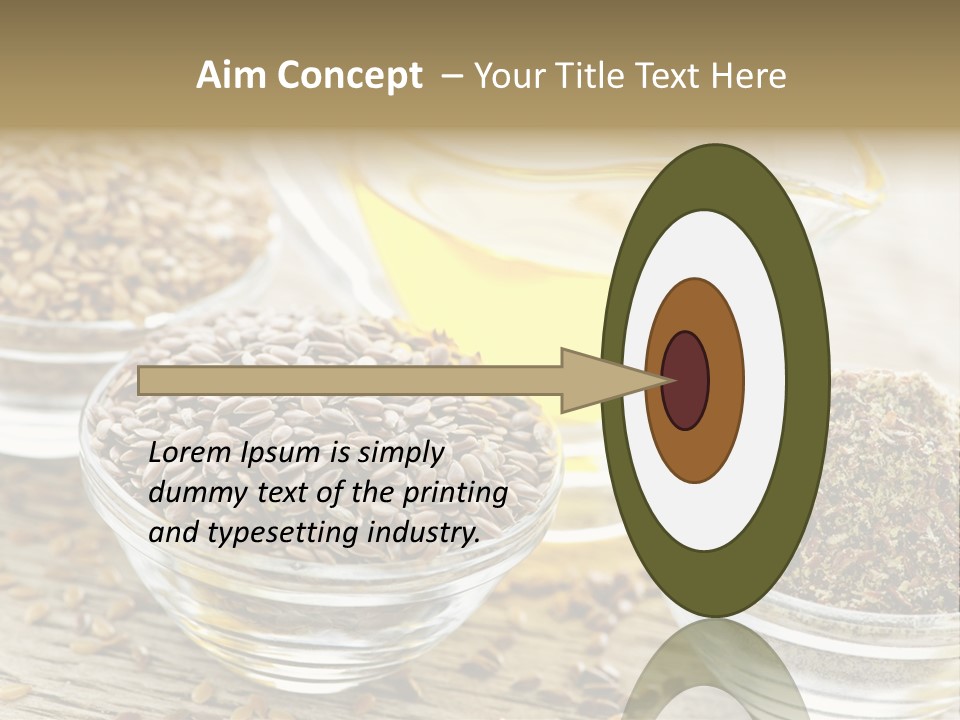 Aim Concept – Your Title Text Here

Lorem Ipsum is simply dummy text of the printing and typesetting industry.